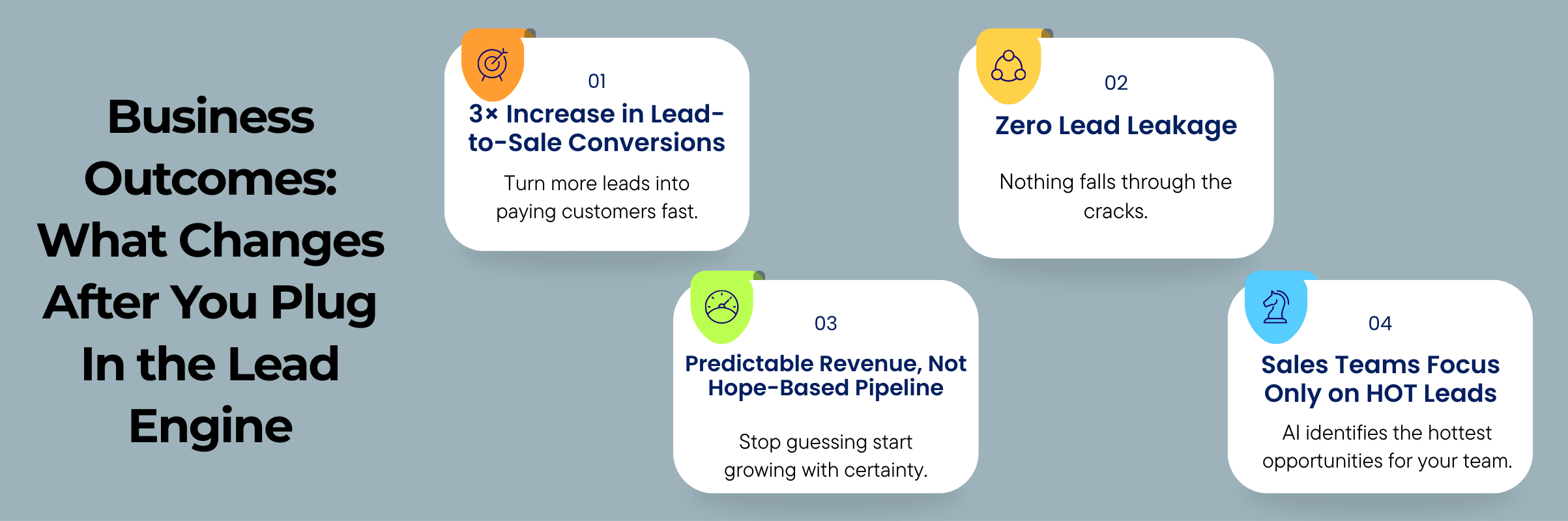 Business Outcomes: What Changes After You Plug In the Lead Engine

01

3× Increase in Lead-to-Sale Conversions

Turn more leads into paying customers fast.

02

Zero Lead Leakage

Nothing falls through the cracks.

03

Predictable Revenue, Not Hope-Based Pipeline

Stop guessing start growing with certainty.

04

Sales Teams Focus Only on HOT Leads

AI identifies the hottest opportunities for your team.